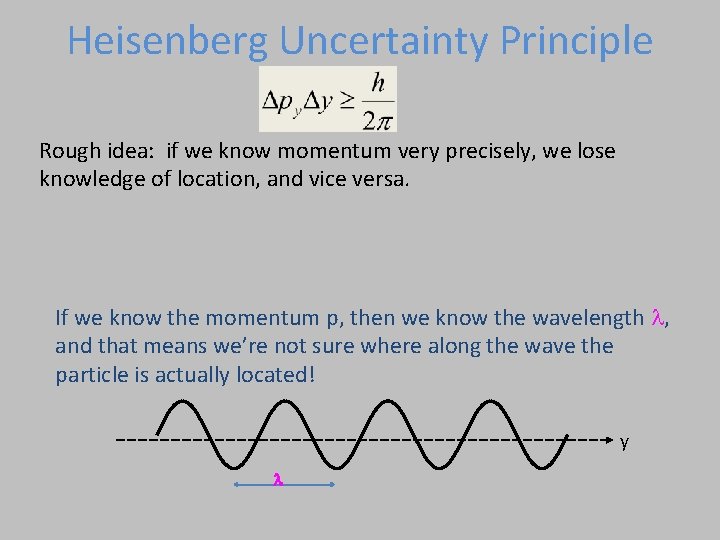 Heisenberg Uncertainty Principle

$\Delta p_y \Delta y \geq \frac{h}{2\pi}$

Rough idea: if we know momentum very precisely, we lose knowledge of location, and vice versa.

If we know the momentum p, then we know the wavelength $\lambda$, and that means we're not sure where along the wave the particle is actually located!

y

$\lambda$